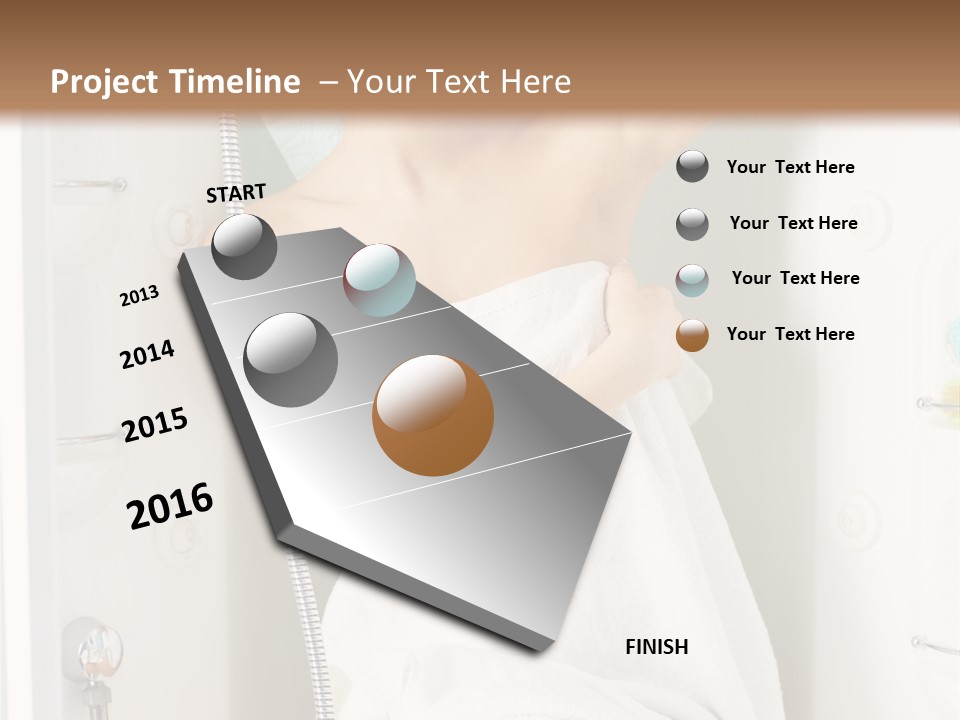 Project Timeline – Your Text Here

START

2013

2014

2015

2016

FINISH

Your Text Here

Your Text Here

Your Text Here

Your Text Here